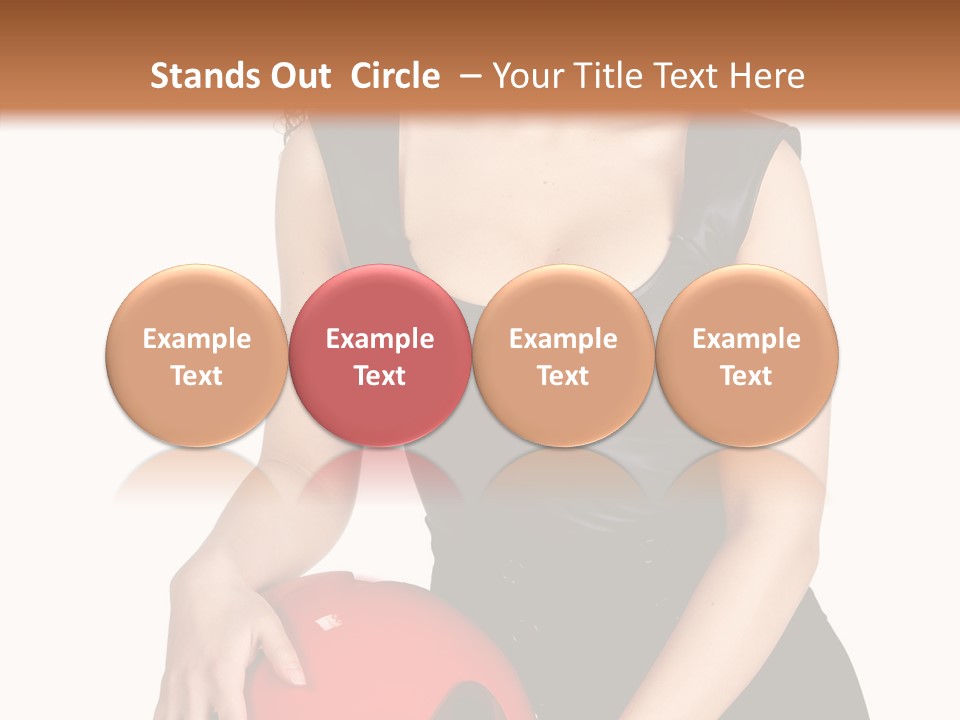 Stands Out Circle – Your Title Text Here

Example Text

Example Text

Example Text

Example Text